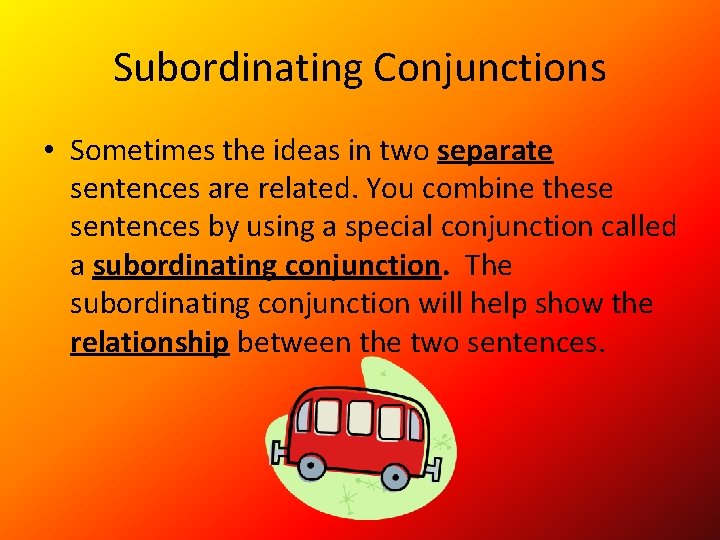 Subordinating Conjunctions

• Sometimes the ideas in two separate sentences are related. You combine these sentences by using a special conjunction called a subordinating conjunction. The subordinating conjunction will help show the relationship between the two sentences.